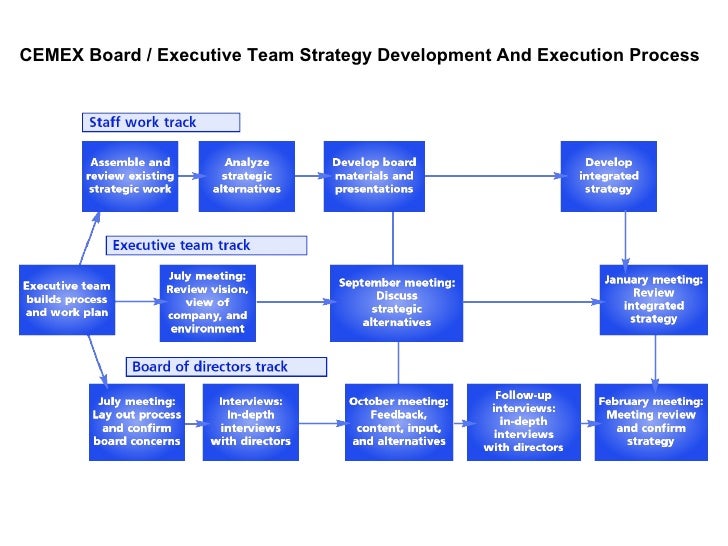 CEMEX Board / Executive Team Strategy Development And Execution Process

Staff work track

Assemble and review existing strategic work

Analyze strategic alternatives

Develop board materials and presentations

Develop integrated strategy

Executive team track

Executive team builds process and work plan

July meeting: Review vision, view of company, and environment

September meeting: Discuss strategic alternatives

January meeting: Review integrated strategy

Board of directors track

July meeting: Lay out process and confirm board concerns

Interviews: In-depth interviews with directors

October meeting: Feedback, content, input, and alternatives

Follow-up interviews: in-depth interviews with directors

February meeting: Meeting review and confirm strategy